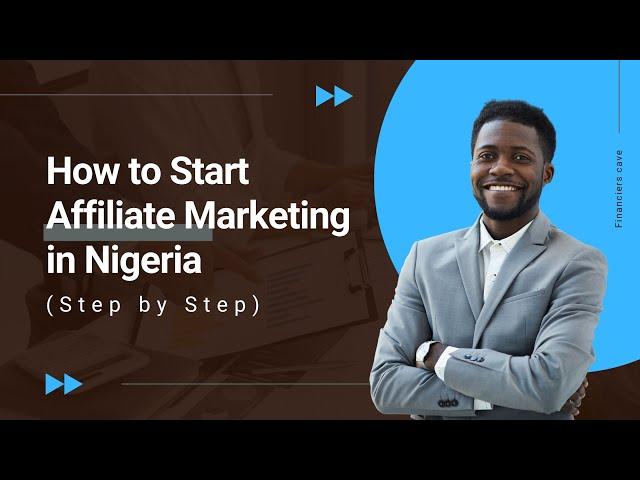 How to Start Affiliate Marketing in Nigeria

(Step by Step)

Financiers cave